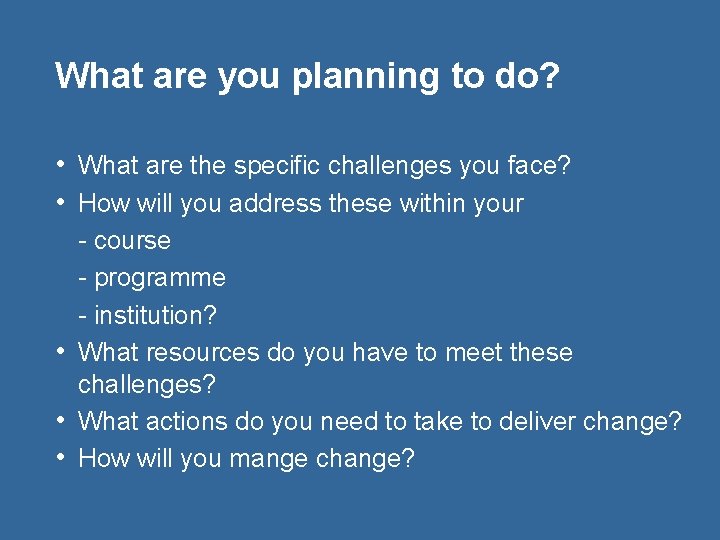 What are you planning to do?

• What are the specific challenges you face?
• How will you address these within your
- course
- programme
- institution?
• What resources do you have to meet these challenges?
• What actions do you need to take to deliver change?
• How will you mange change?